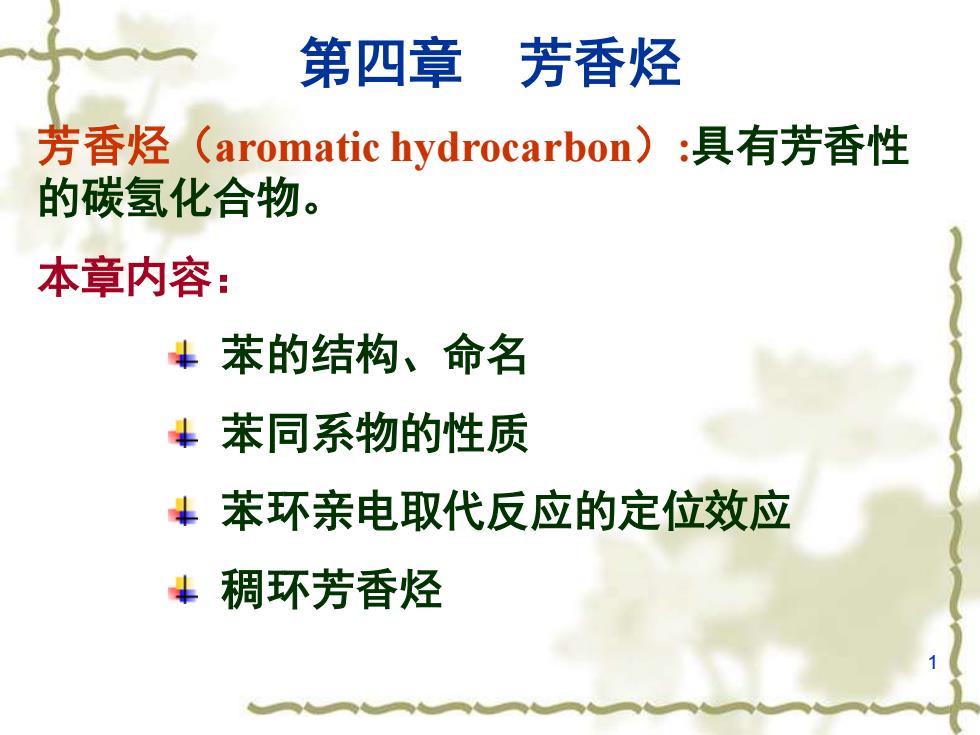 第四章　芳香烃

芳香烃（aromatic hydrocarbon）:具有芳香性的碳氢化合物。

本章内容：

苯的结构、命名

苯同系物的性质

苯环亲电取代反应的定位效应

稠环芳香烃

1